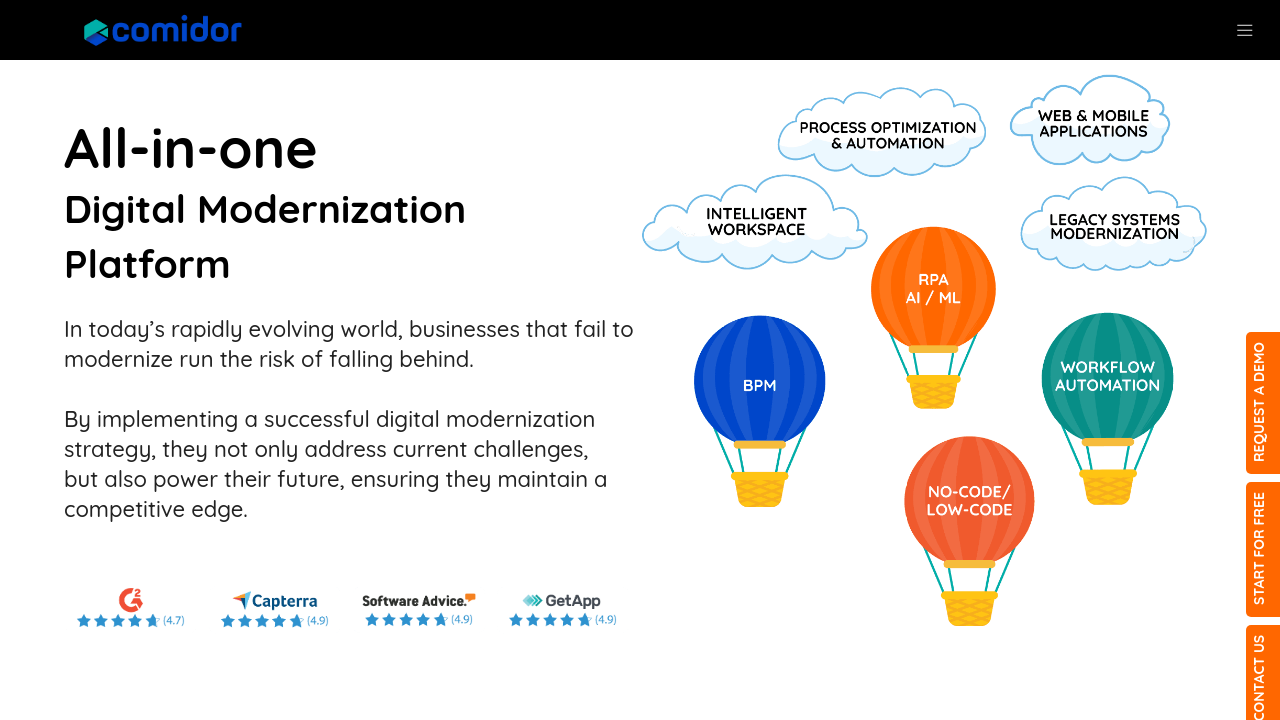 comidor

All-in-one

Digital Modernization Platform

In today's rapidly evolving world, businesses that fail to modernize run the risk of falling behind.

By implementing a successful digital modernization strategy, they not only address current challenges, but also power their future, ensuring they maintain a competitive edge.

G2 (4.7)

Capterra (4.9)

Software Advice. (4.9)

GetApp (4.9)

PROCESS OPTIMIZATION & AUTOMATION

WEB & MOBILE APPLICATIONS

INTELLIGENT WORKSPACE

LEGACY SYSTEMS MODERNIZATION

RPA AI / ML

BPM

WORKFLOW AUTOMATION

NO-CODE/ LOW-CODE

REQUEST A DEMO

START FOR FREE

CONTACT US